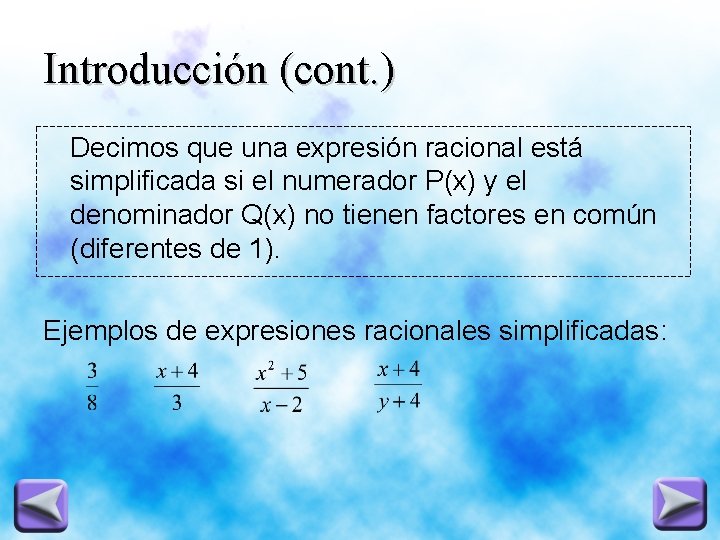 Introducción (cont.)

Decimos que una expresión racional está simplificada si el numerador P(x) y el denominador Q(x) no tienen factores en común (diferentes de 1).

Ejemplos de expresiones racionales simplificadas:

$\frac{3}{8}$ $\frac{x+4}{3}$ $\frac{x^2+5}{x-2}$ $\frac{x+4}{y+4}$